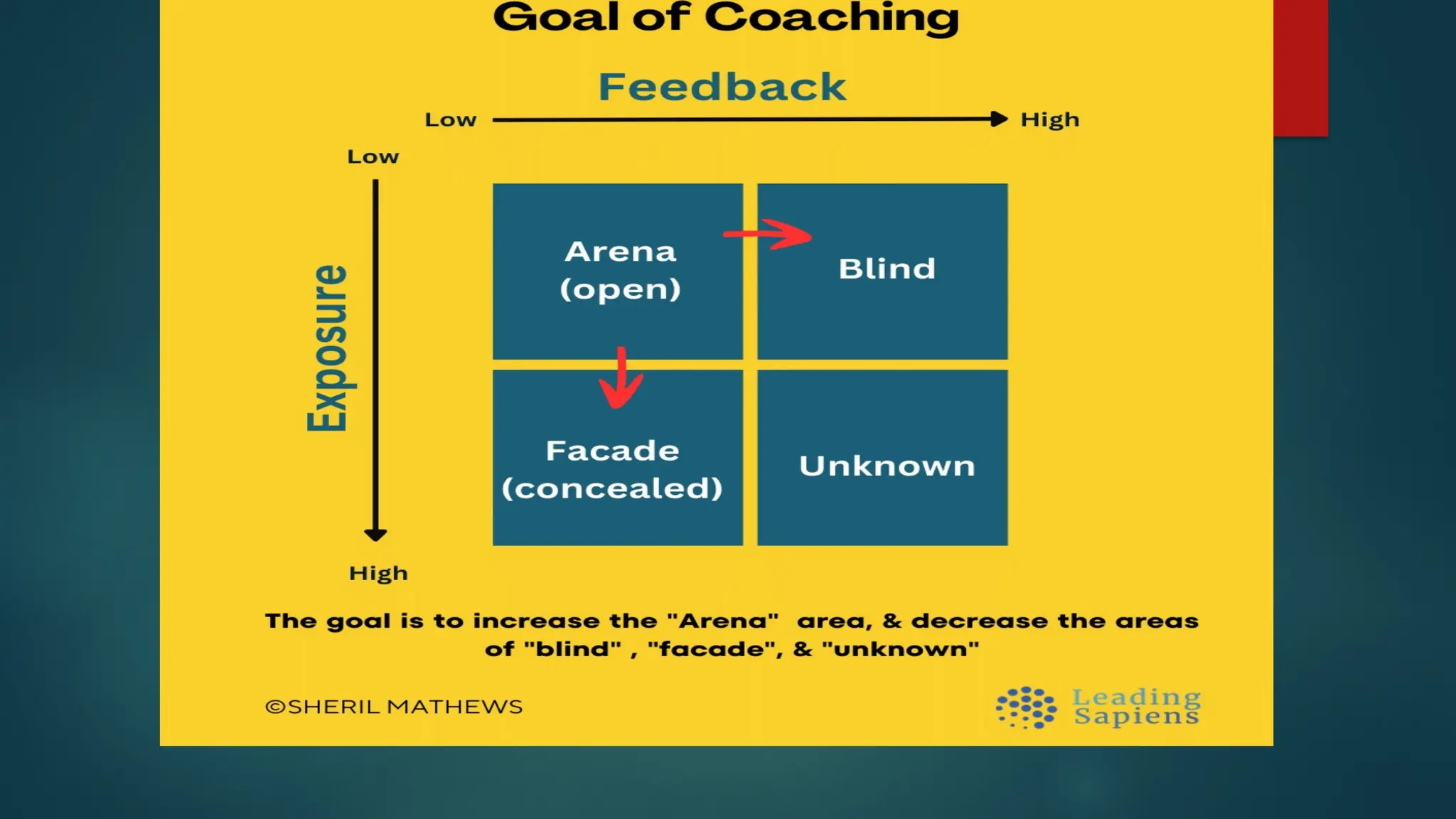 Goal of Coaching

Feedback

Low High

Low

Exposure

High

Arena (open)

Blind

Facade (concealed)

Unknown

The goal is to increase the "Arena" area, & decrease the areas of "blind" , "facade", & "unknown"

©SHERIL MATHEWS

Leading Sapiens